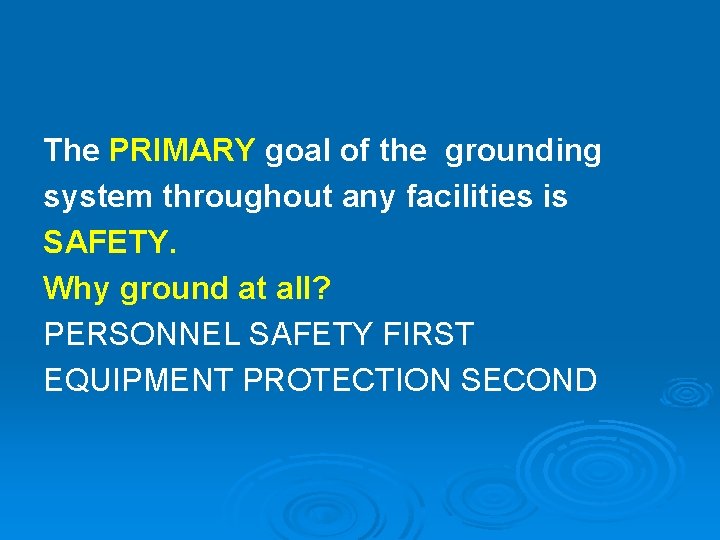 The PRIMARY goal of the grounding system throughout any facilities is SAFETY.

Why ground at all?

PERSONNEL SAFETY FIRST

EQUIPMENT PROTECTION SECOND